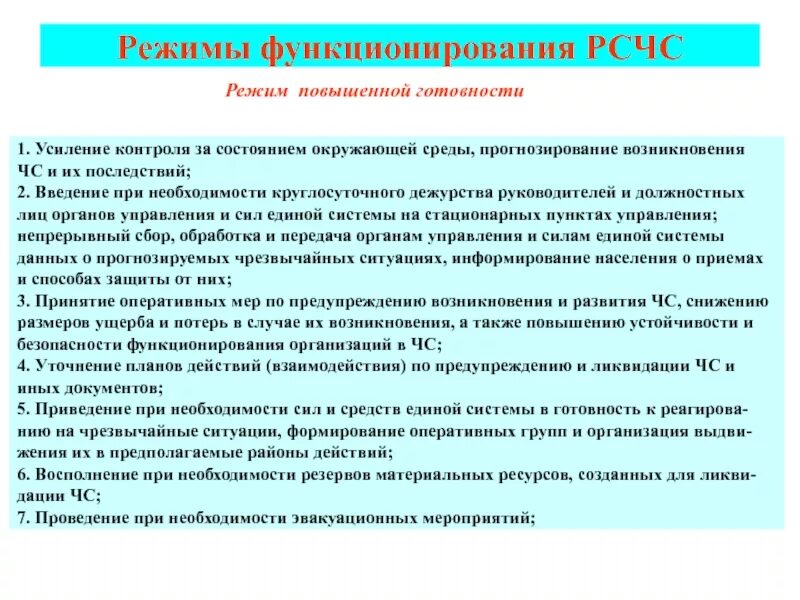 Режимы функционирования РСЧС

Режим повышенной готовности

1. Усиление контроля за состоянием окружающей среды, прогнозирование возникновения ЧС и их последствий;
2. Введение при необходимости круглосуточного дежурства руководителей и должностных лиц органов управления и сил единой системы на стационарных пунктах управления; непрерывный сбор, обработка и передача органам управления и силам единой системы данных о прогнозируемых чрезвычайных ситуациях, информирование населения о приемах и способах защиты от них;
3. Принятие оперативных мер по предупреждению возникновения и развития ЧС, снижению размеров ущерба и потерь в случае их возникновения, а также повышению устойчивости и безопасности функционирования организаций в ЧС;
4. Уточнение планов действий (взаимодействия) по предупреждению и ликвидации ЧС и иных документов;
5. Приведение при необходимости сил и средств единой системы в готовность к реагированию на чрезвычайные ситуации, формирование оперативных групп и организация выдвижения их в предполагаемые районы действий;
6. Восполнение при необходимости резервов материальных ресурсов, созданных для ликвидации ЧС;
7. Проведение при необходимости эвакуационных мероприятий;